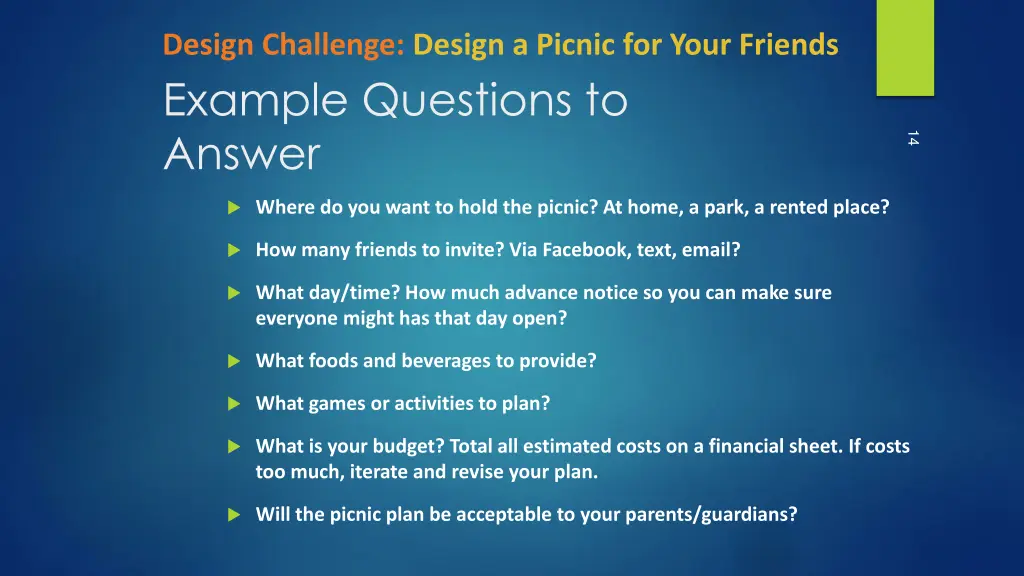 Design Challenge: Design a Picnic for Your Friends

Example Questions to Answer

14

Where do you want to hold the picnic? At home, a park, a rented place?

How many friends to invite? Via Facebook, text, email?

What day/time? How much advance notice so you can make sure everyone might has that day open?

What foods and beverages to provide?

What games or activities to plan?

What is your budget? Total all estimated costs on a financial sheet. If costs too much, iterate and revise your plan.

Will the picnic plan be acceptable to your parents/guardians?